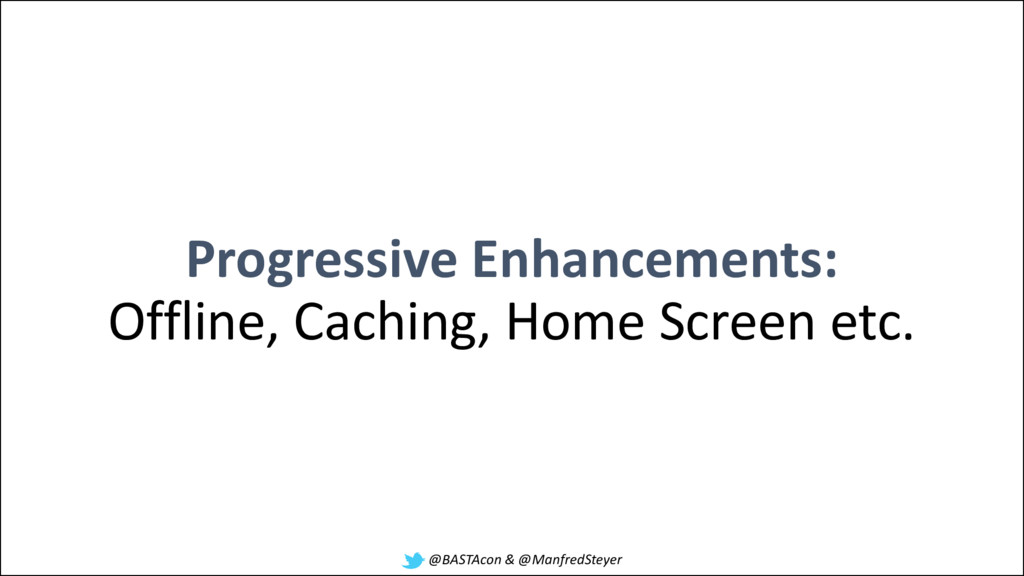 Progressive Enhancements:
Offline, Caching, Home Screen etc.

@BASTAcon & @ManfredSteyer